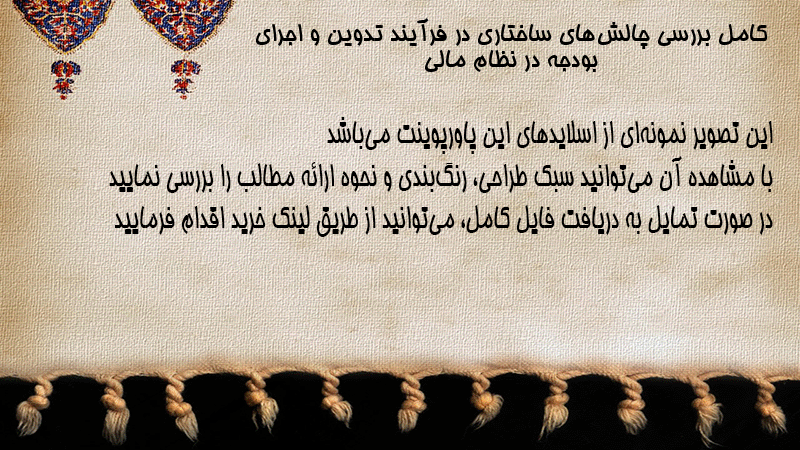 کامل بررسی چالش‌های ساختاری در فرآیند تدوین و اجرای بودجه در نظام مالی

این تصویر نمونه‌ای از اسلایدهای این پاورپوینت می‌باشد
با مشاهده آن می‌توانید سبک طراحی، رنگ‌بندی و نحوه ارائه مطالب را بررسی نمایید
در صورت تمایل به دریافت فایل کامل، می‌توانید از طریق لینک خرید اقدام فرمایید